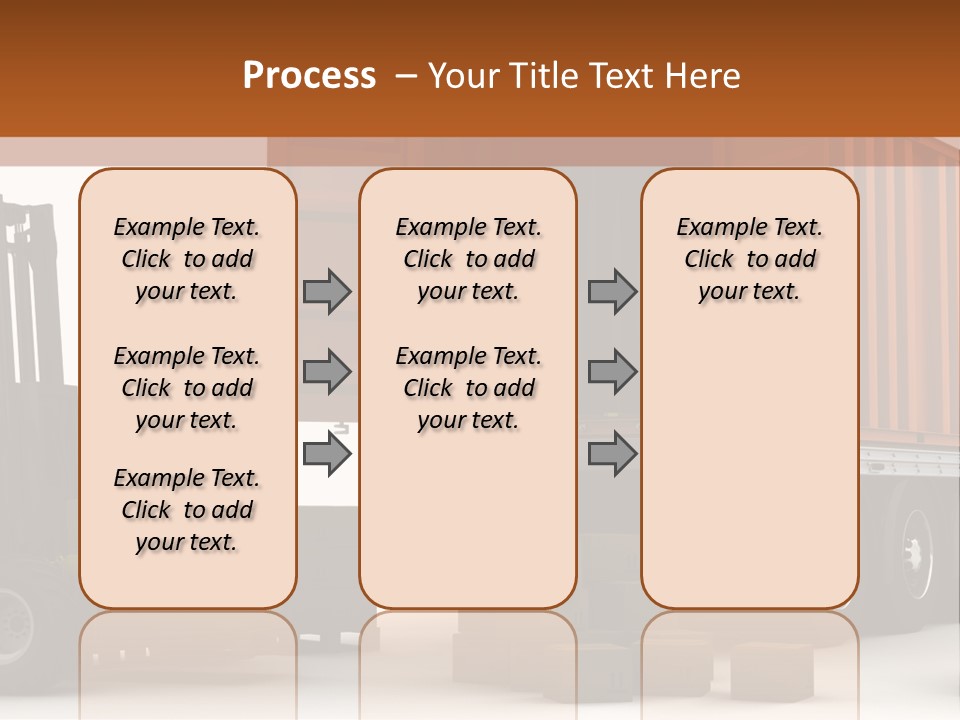 Process – Your Title Text Here

Example Text. Click to add your text.

Example Text. Click to add your text.

Example Text. Click to add your text.

Example Text. Click to add your text.

Example Text. Click to add your text.

Example Text. Click to add your text.